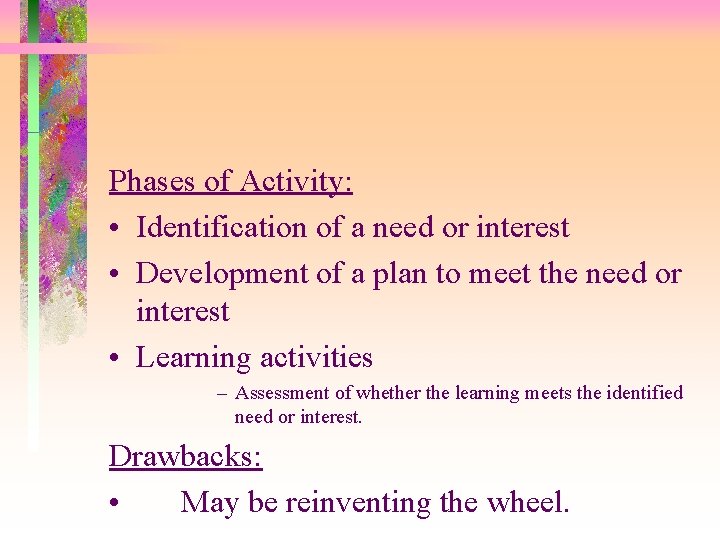 Phases of Activity:

• Identification of a need or interest

• Development of a plan to meet the need or interest

• Learning activities

– Assessment of whether the learning meets the identified need or interest.

Drawbacks:

• May be reinventing the wheel.